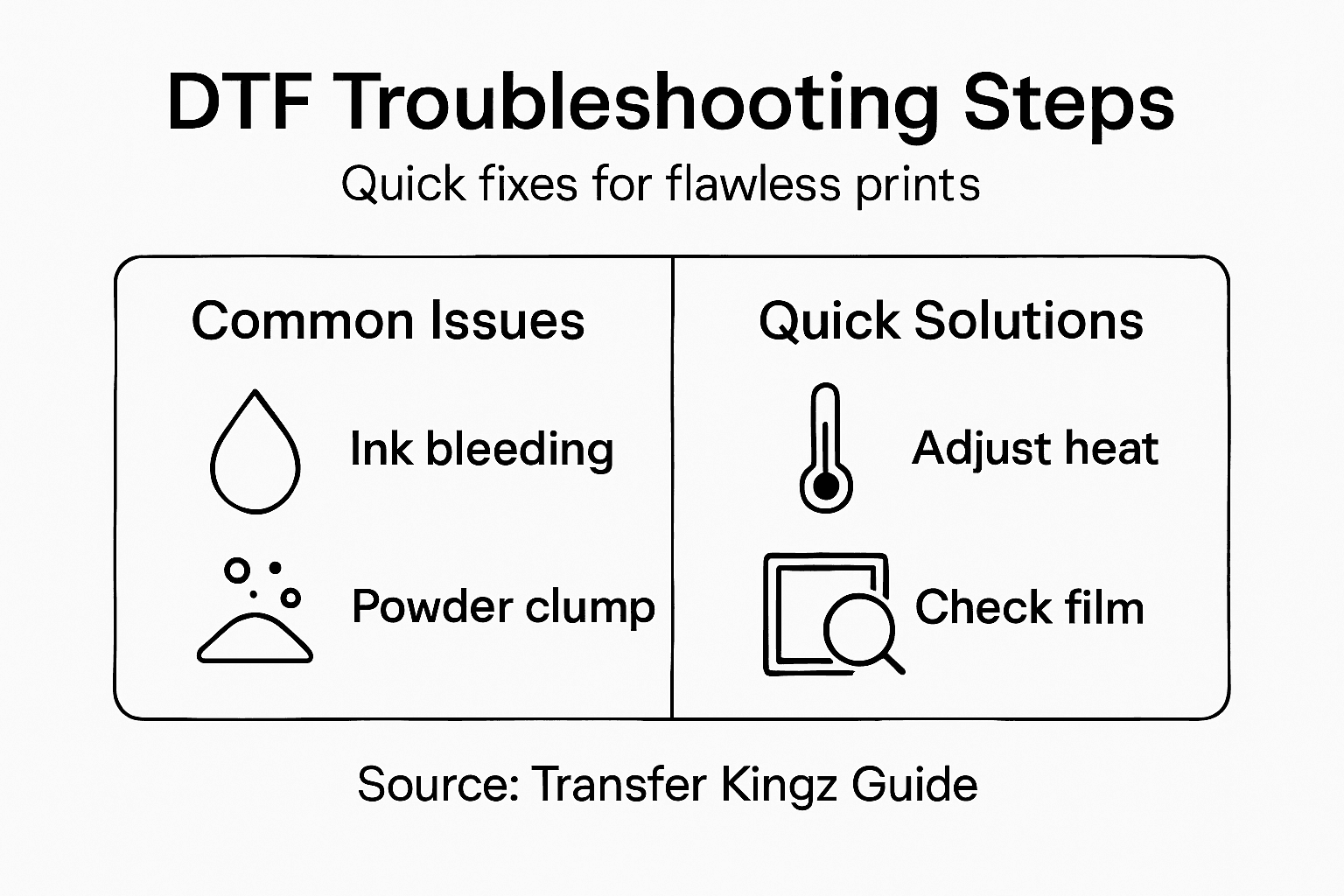 DTF Troubleshooting Steps

Quick fixes for flawless prints

Common Issues

Ink bleeding

Powder clump

Quick Solutions

Adjust heat

Check film

Source: Transfer Kingz Guide